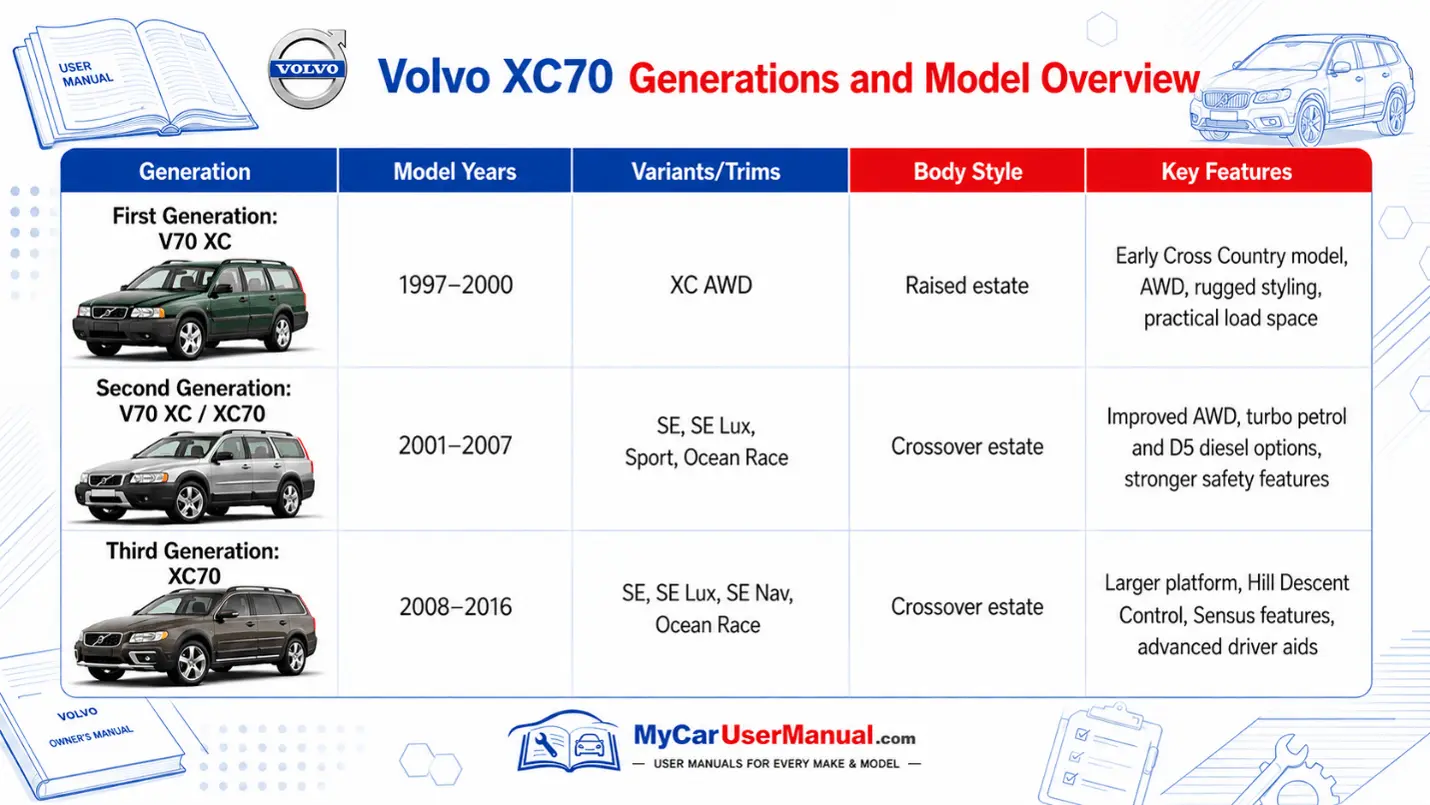 USER MANUAL

VOLVO

Volvo XC70 Generations and Model Overview

| Generation | Model Years | Variants/Trims | Body Style | Key Features |
|---|---|---|---|---|
| First Generation: V70 XC | 1997–2000 | XC AWD | Raised estate | Early Cross Country model, AWD, rugged styling, practical load space |
| Second Generation: V70 XC / XC70 | 2001–2007 | SE, SE Lux, Sport, Ocean Race | Crossover estate | Improved AWD, turbo petrol and D5 diesel options, stronger safety features |
| Third Generation: XC70 | 2008–2016 | SE, SE Lux, SE Nav, Ocean Race | Crossover estate | Larger platform, Hill Descent Control, Sensus features, advanced driver aids |

VOLVO
OWNER'S MANUAL

MyCarUserManual.com
— USER MANUALS FOR EVERY MAKE & MODEL —